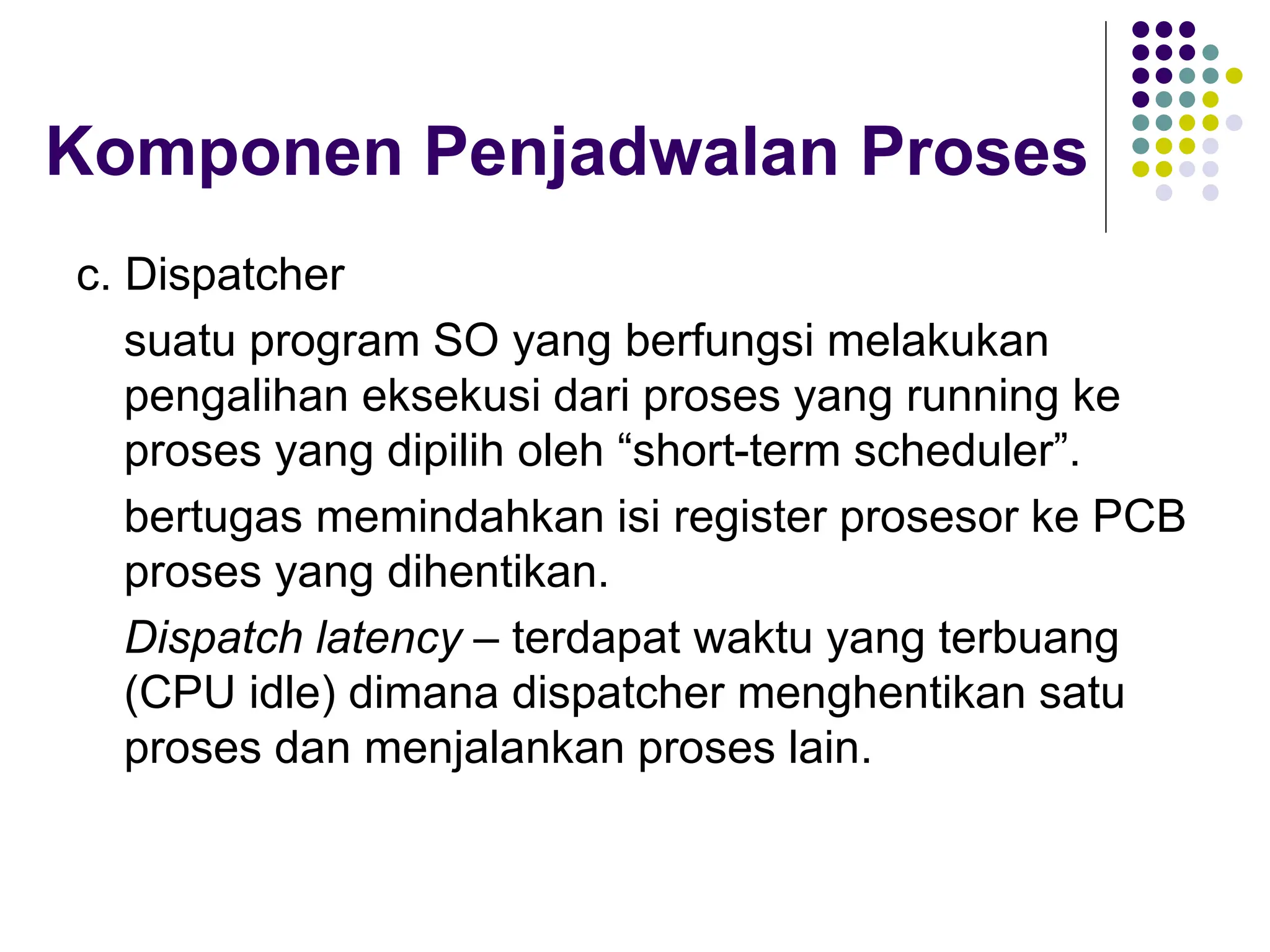 Komponen Penjadwalan Proses

c. Dispatcher

suatu program SO yang berfungsi melakukan pengalihan eksekusi dari proses yang running ke proses yang dipilih oleh “short-term scheduler”.

bertugas memindahkan isi register prosesor ke PCB proses yang dihentikan.

Dispatch latency – terdapat waktu yang terbuang (CPU idle) dimana dispatcher menghentikan satu proses dan menjalankan proses lain.